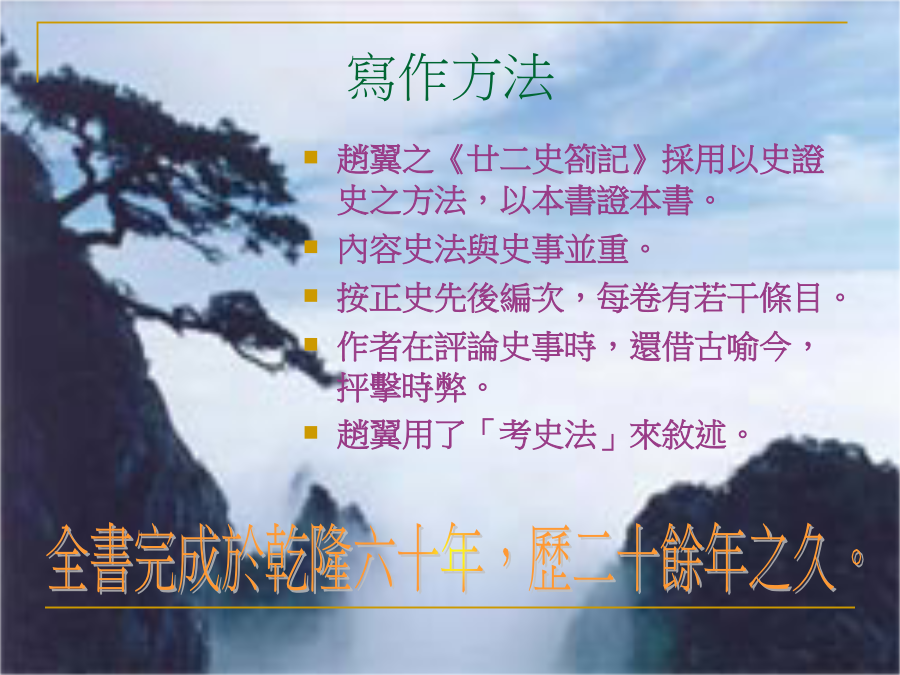 寫作方法

- 趙翼之《廿二史箚記》採用以史證史之方法，以本書證本書。
- 內容史法與史事並重。
- 按正史先後編次，每卷有若干條目。
- 作者在評論史事時，還借古喻今，抨擊時弊。
- 趙翼用了「考史法」來敘述。

全書完成於乾隆六十年，歷二十餘年之久。